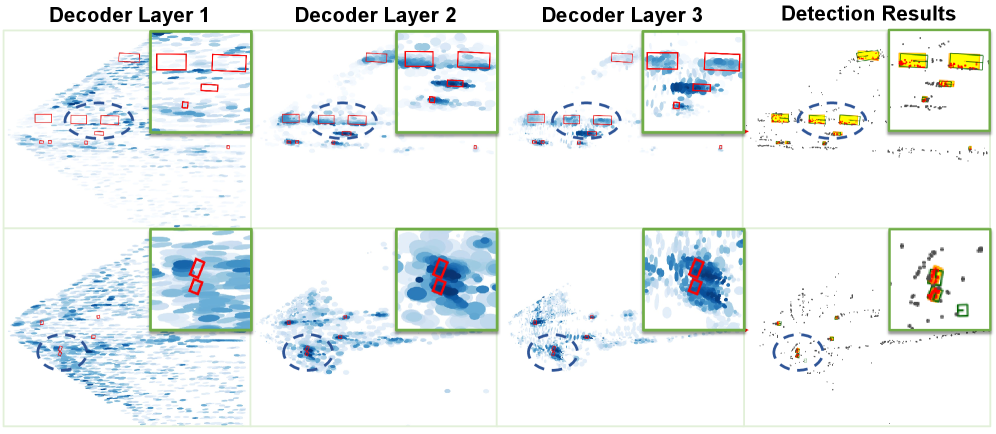 Decoder Layer 1
Decoder Layer 2
Decoder Layer 3
Detection Results